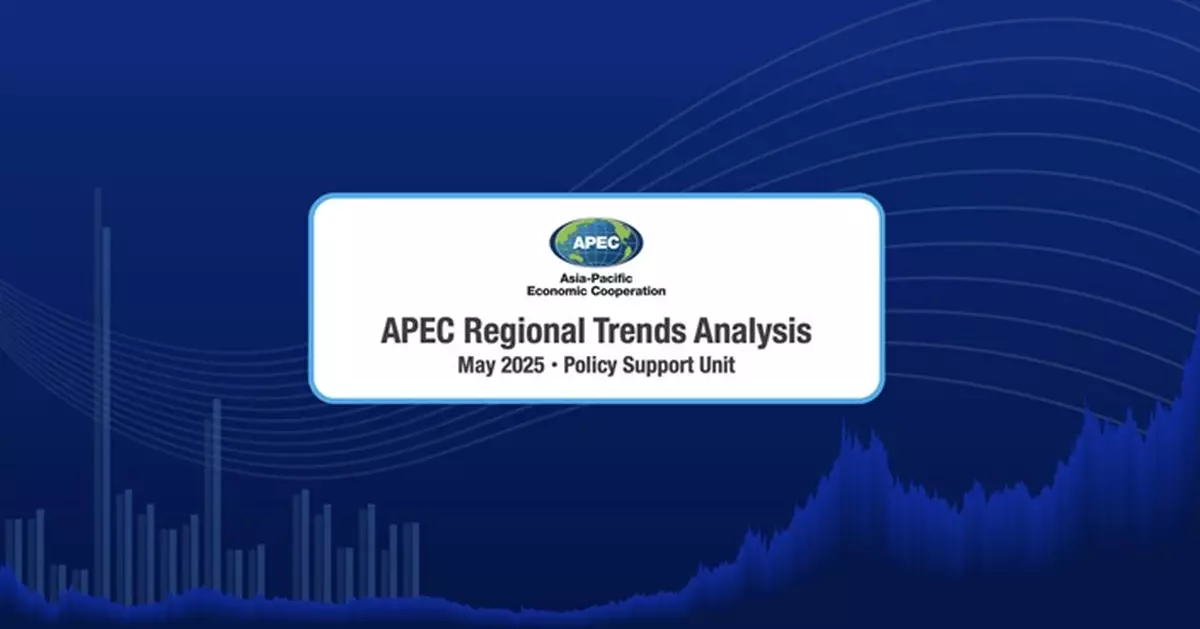 APEC
Asia-Pacific
Economic Cooperation

APEC Regional Trends Analysis
May 2025 • Policy Support Unit